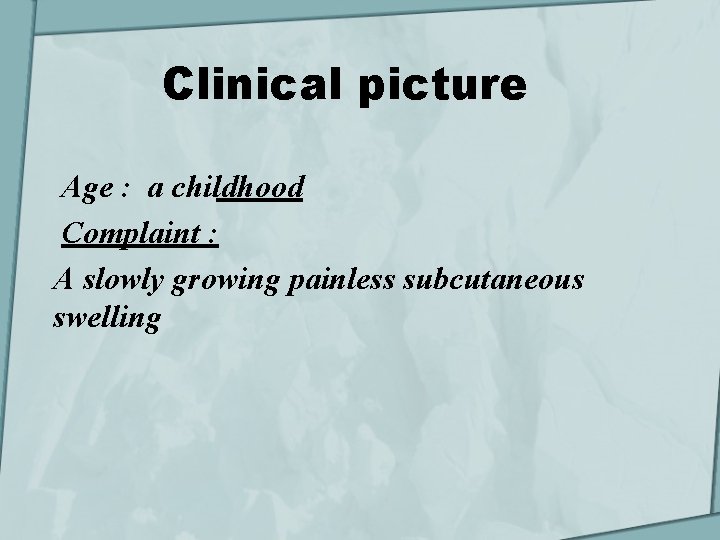 Clinical picture

Age : a childhood

Complaint :

A slowly growing painless subcutaneous swelling